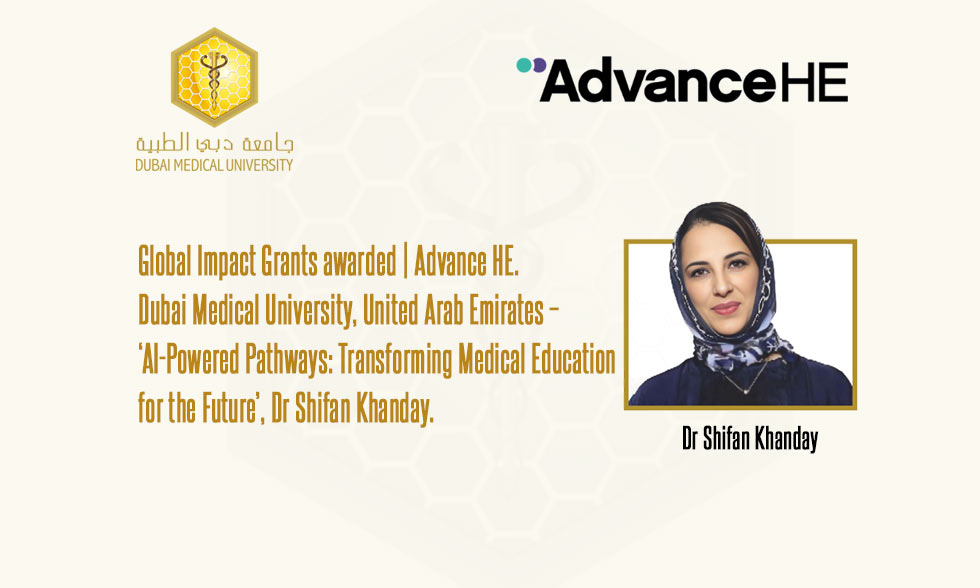 جامعة دبي الطبية
DUBAI MEDICAL UNIVERSITY

AdvanceHE

Global Impact Grants awarded | Advance HE.
Dubai Medical University, United Arab Emirates – 'AI-Powered Pathways: Transforming Medical Education for the Future', Dr Shifan Khanday.

Dr Shifan Khanday